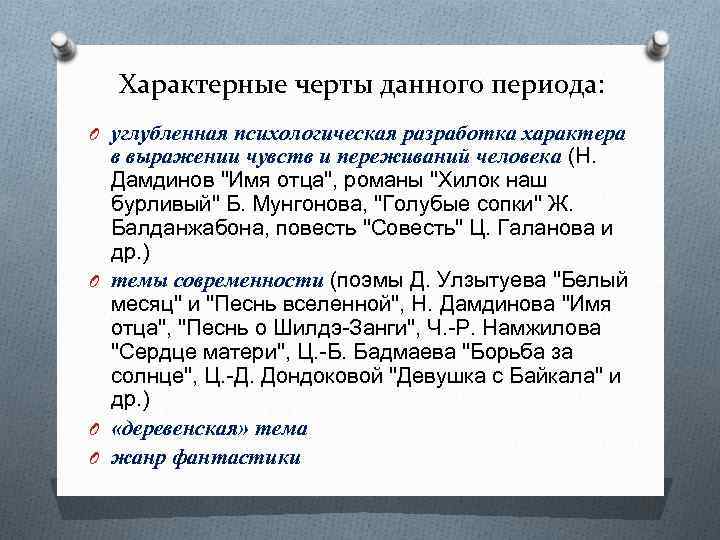 Характерные черты данного периода:

углубленная психологическая разработка характера в выражении чувств и переживаний человека (Н. Дамдинов "Имя отца", романы "Хилок наш бурливый" Б. Мунгонова, "Голубые сопки" Ж. Балданжабона, повесть "Совесть" Ц. Галанова и др.)

темы современности (поэмы Д. Улзытуева "Белый месяц" и "Песнь вселенной", Н. Дамдинова "Имя отца", "Песнь о Шилдэ-Занги", Ч.-Р. Намжилова "Сердце матери", Ц.-Б. Бадмаева "Борьба за солнце", Ц.-Д. Дондоковой "Девушка с Байкала" и др.)

«деревенская» тема

жанр фантастики